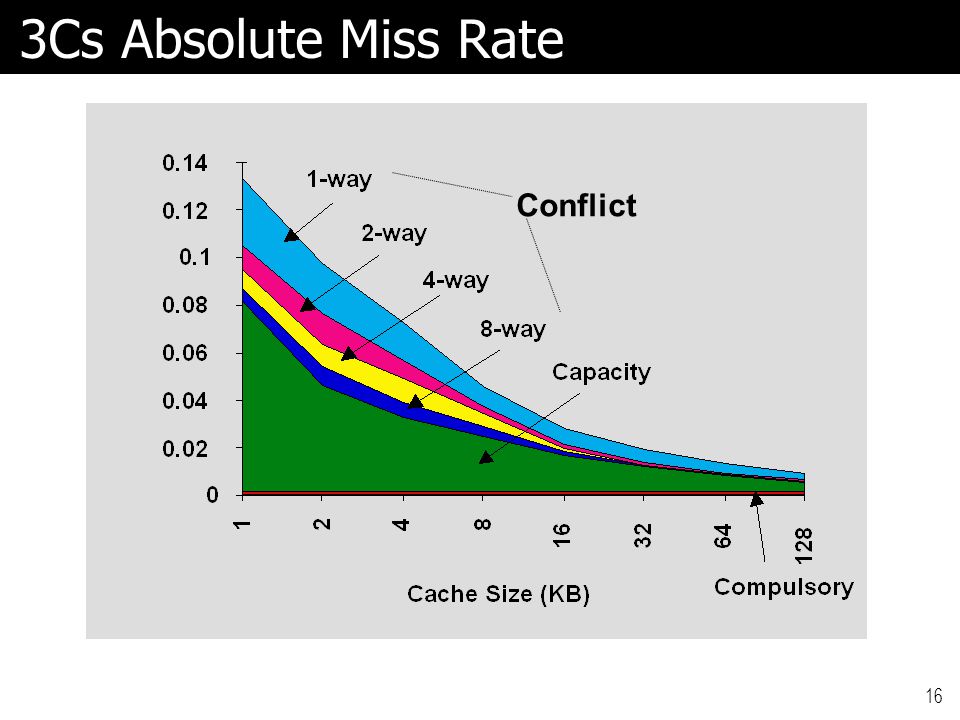 3Cs Absolute Miss Rate

0.14
0.12
0.1
0.08
0.06
0.04
0.02
0

1-way
2-way
4-way
8-way
Conflict
Capacity

1
2
4
8
16
32
64
128

Cache Size (KB)

Compulsory

16